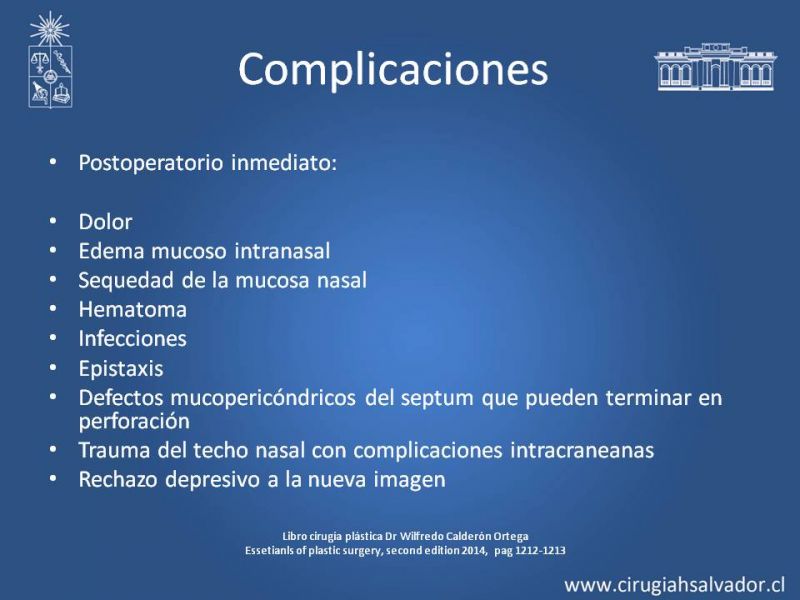 Complicaciones

• Postoperatorio inmediato:

• Dolor
• Edema mucoso intranasal
• Sequedad de la mucosa nasal
• Hematoma
• Infecciones
• Epistaxis
• Defectos mucopericóndricos del septum que pueden terminar en perforación
• Trauma del techo nasal con complicaciones intracraneanas
• Rechazo depresivo a la nueva imagen

Libro cirugia plástica Dr Wilfredo Calderón Ortega
Essetianls of plastic surgery, second edition 2014, pag 1212-1213

www.cirugiahsalvador.cl